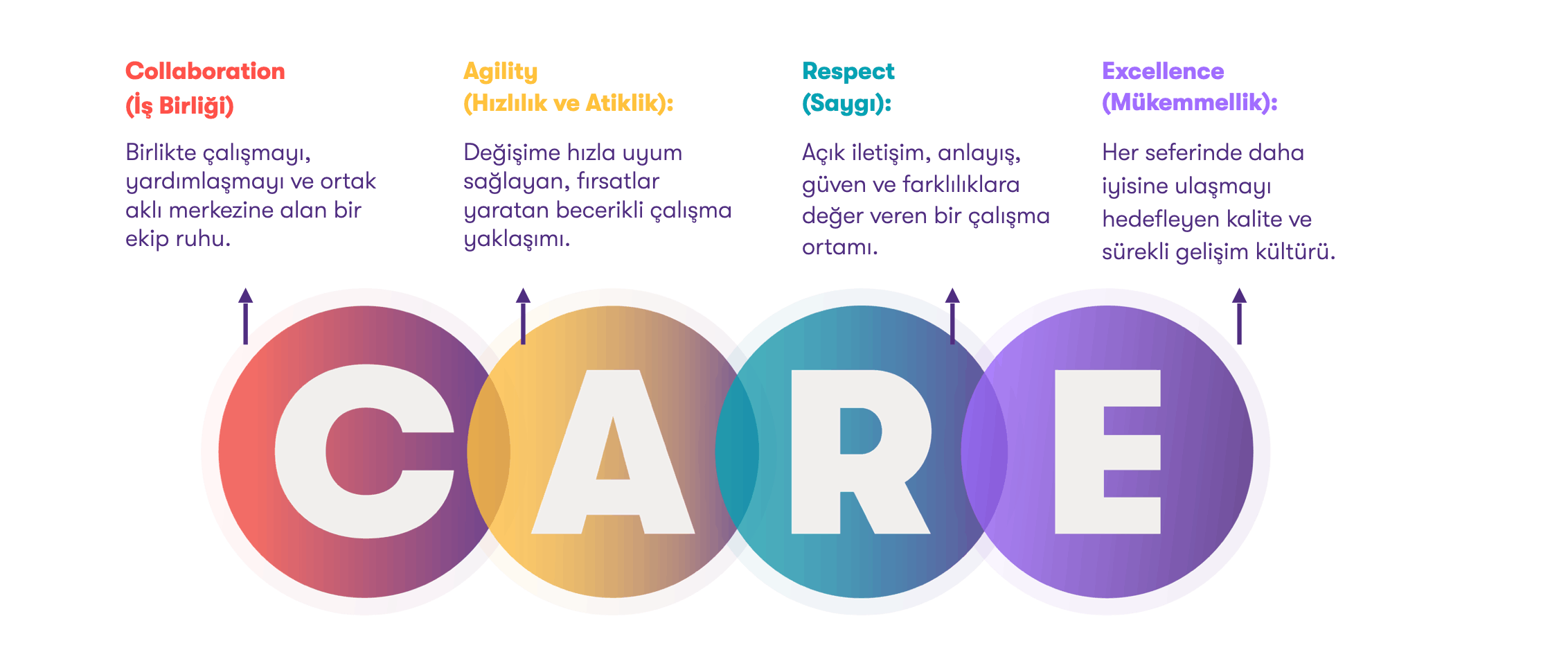 Collaboration
(İş Birliği)

Birlikte çalışmayı, yardımlaşmayı ve ortak aklı merkezine alan bir ekip ruhu.

Agility
(Hızlılık ve Atiklik):

Değişime hızla uyum sağlayan, fırsatlar yaratan becerikli çalışma yaklaşımı.

Respect
(Saygı):

Açık iletişim, anlayış, güven ve farklılıklara değer veren bir çalışma ortamı.

Excellence
(Mükemmellik):

Her seferinde daha iyisine ulaşmayı hedefleyen kalite ve sürekli gelişim kültürü.

C A R E